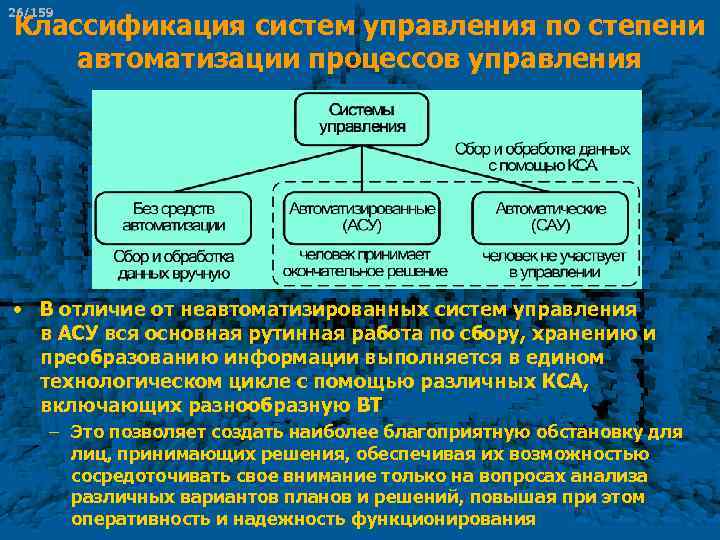 26/159

Классификация систем управления по степени автоматизации процессов управления

Системы управления

Сбор и обработка данных с помощью КСА

Без средств автоматизации

Автоматизированные (АСУ)

Автоматические (САУ)

Сбор и обработка данных вручную

человек принимает окончательное решение

человек не участвует в управлении

• В отличие от неавтоматизированных систем управления в АСУ вся основная рутинная работа по сбору, хранению и преобразованию информации выполняется в едином технологическом цикле с помощью различных КСА, включающих разнообразную ВТ

– Это позволяет создать наиболее благоприятную обстановку для лиц, принимающих решения, обеспечивая их возможностью сосредоточивать свое внимание только на вопросах анализа различных вариантов планов и решений, повышая при этом оперативность и надежность функционирования